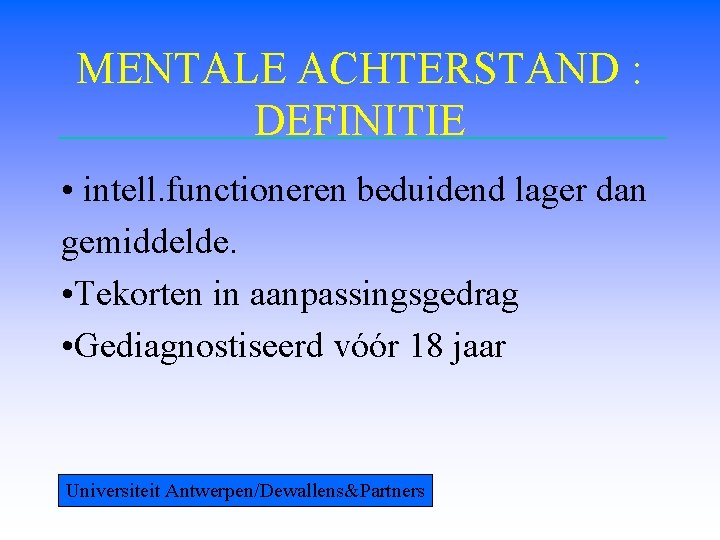 MENTALE ACHTERSTAND : DEFINITIE

• intell.functioneren beduidend lager dan gemiddelde.

•Tekorten in aanpassingsgedrag

•Gediagnostiseerd vóór 18 jaar

Universiteit Antwerpen/Dewallens&Partners